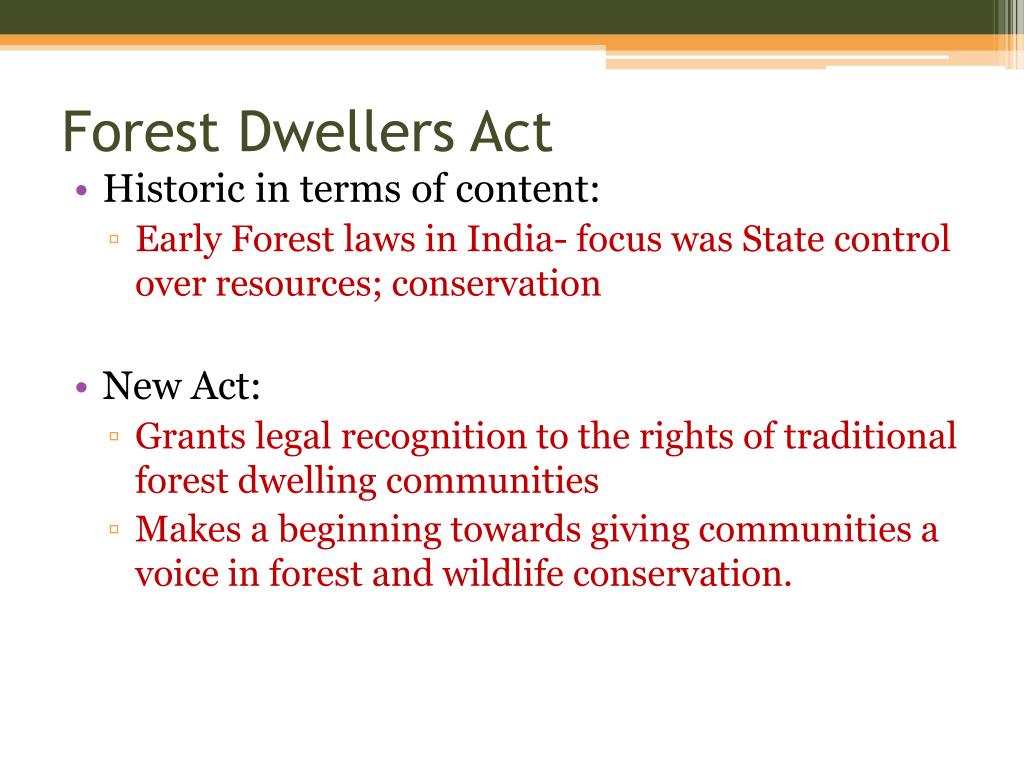 Forest Dwellers Act

• Historic in terms of content:
▫ Early Forest laws in India- focus was State control over resources; conservation

• New Act:
▫ Grants legal recognition to the rights of traditional forest dwelling communities
▫ Makes a beginning towards giving communities a voice in forest and wildlife conservation.